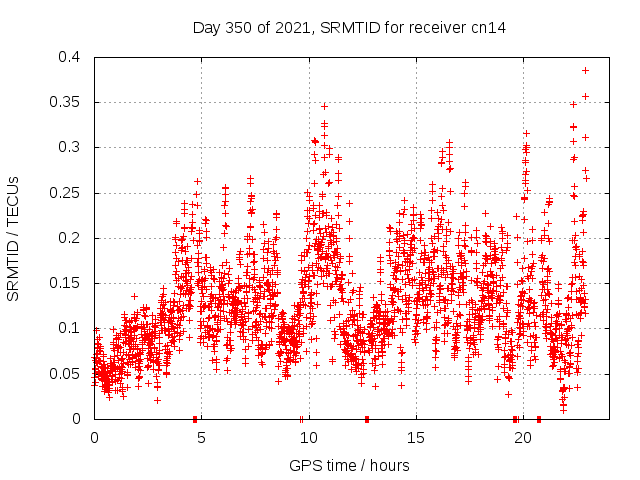 Day 350 of 2021, SRMTID for receiver cn14

SRMTID / TECUs

0.4
0.35
0.3
0.25
0.2
0.15
0.1
0.05
0

0
5
10
15
20

GPS time / hours